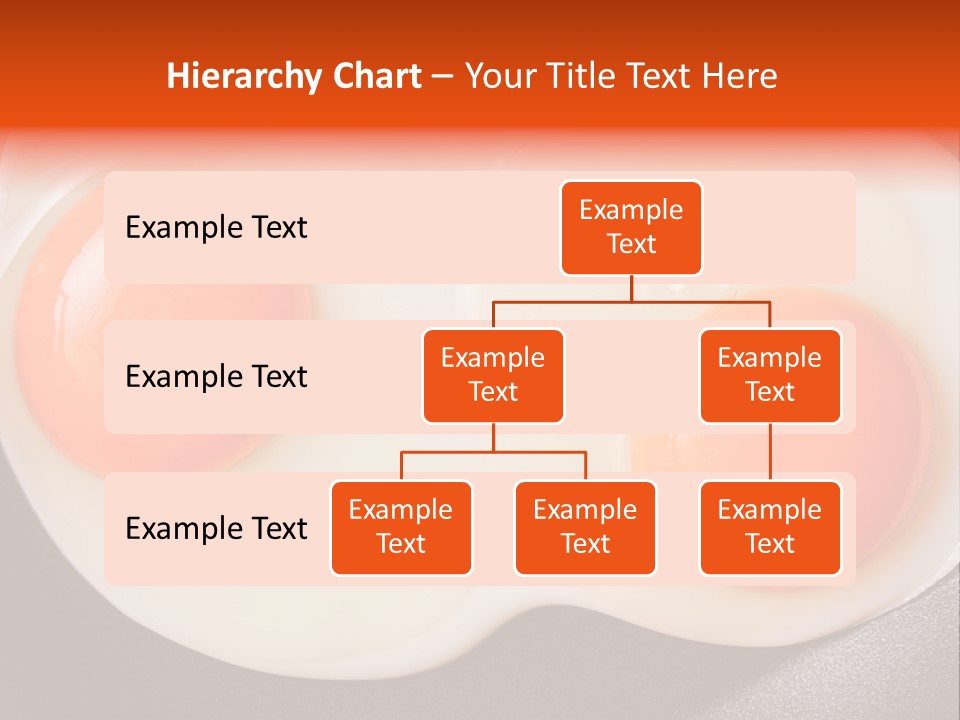 Hierarchy Chart – Your Title Text Here

Example Text

Example Text

Example Text

Example Text

Example Text

Example Text

Example Text

Example Text

Example Text